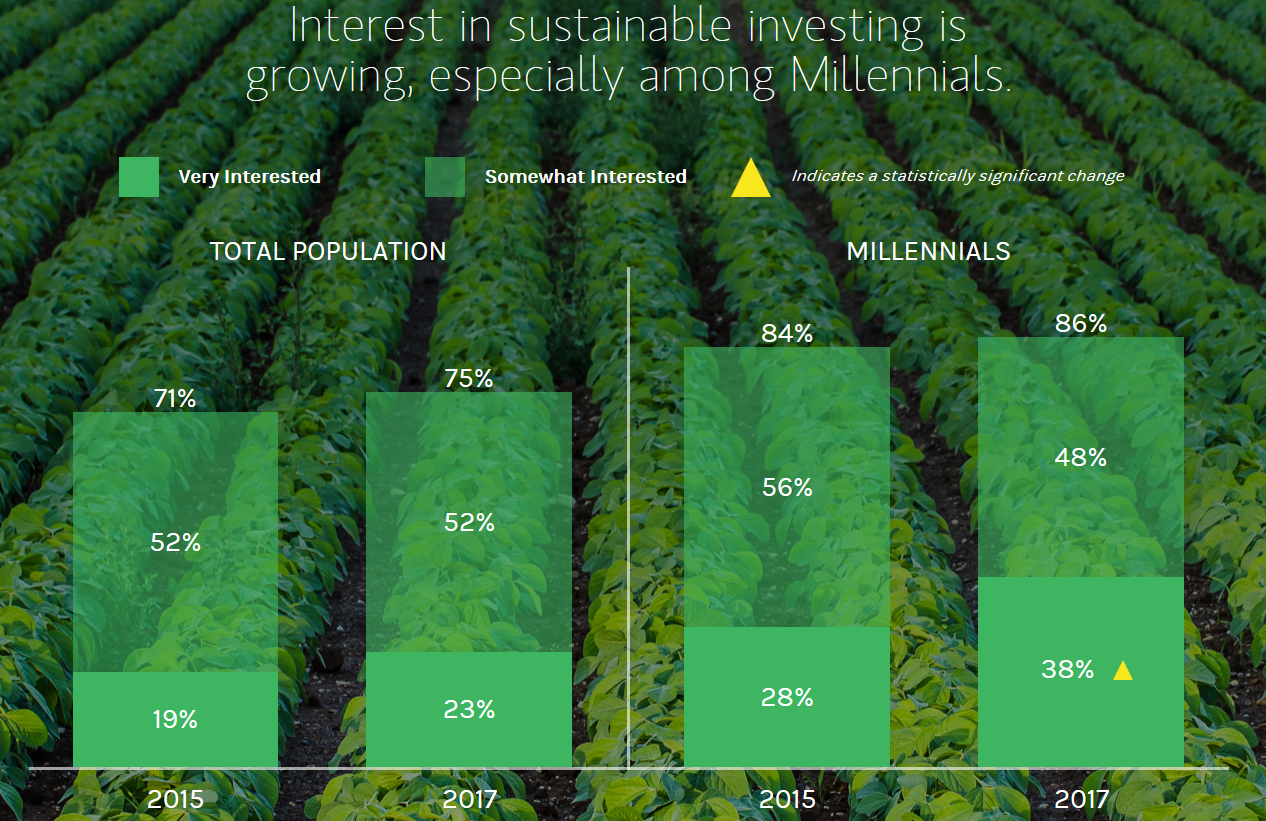 Interest in sustainable investing is growing, especially among Millennials.

Very Interested
Somewhat Interested
Indicates a statistically significant change

TOTAL POPULATION

71%
52%
19%
2015

75%
52%
23%
2017

MILLENNIALS

84%
56%
28%
2015

86%
48%
38%
2017